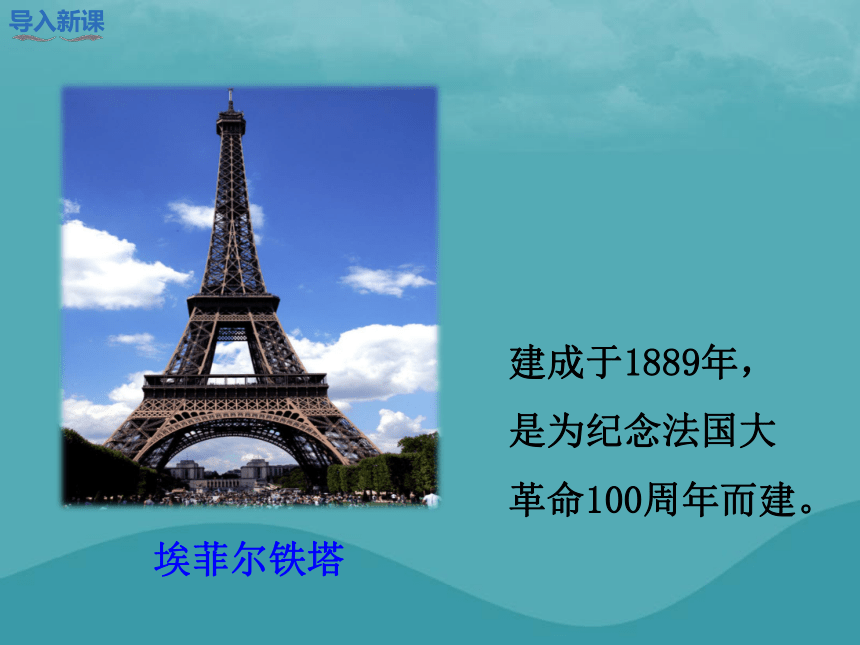 导入新课

埃菲尔铁塔

建成于1889年，是为纪念法国大革命100周年而建。